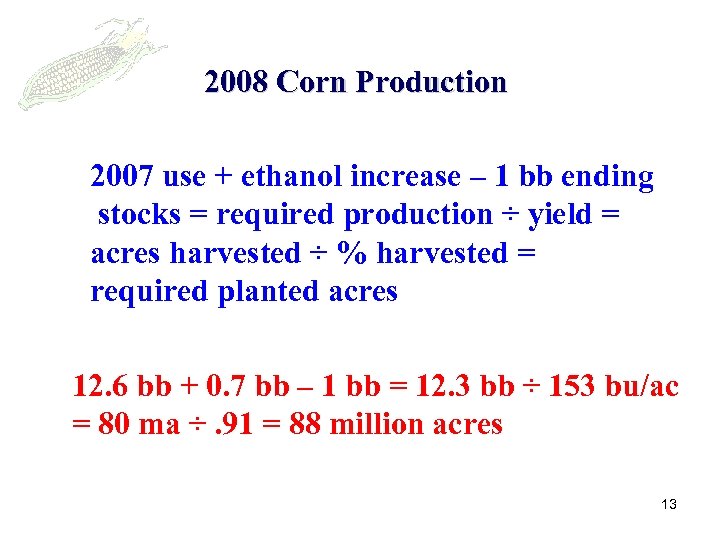 2008 Corn Production

2007 use + ethanol increase – 1 bb ending stocks = required production ÷ yield = acres harvested ÷ % harvested = required planted acres

12.6 bb + 0.7 bb – 1 bb = 12.3 bb ÷ 153 bu/ac = 80 ma ÷ .91 = 88 million acres

13